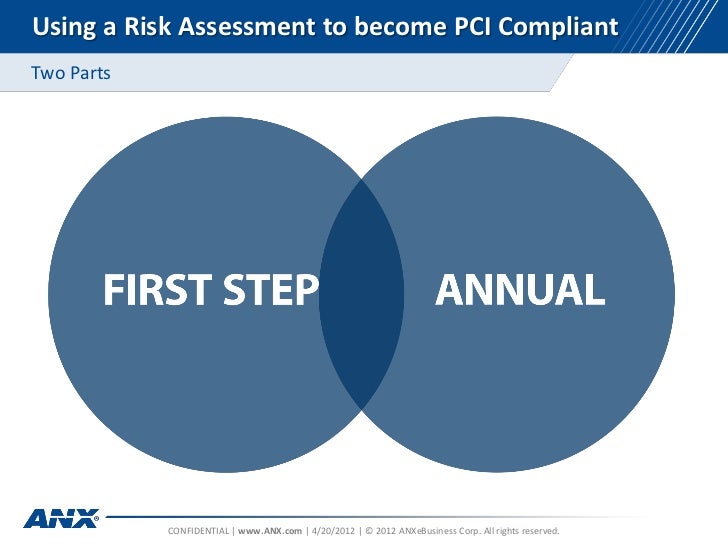 Using a Risk Assessment to become PCI Compliant

Two Parts

FIRST STEP

ANNUAL

ANX®

CONFIDENTIAL | www.ANX.com | 4/20/2012 | © 2012 ANXeBusiness Corp. All rights reserved.